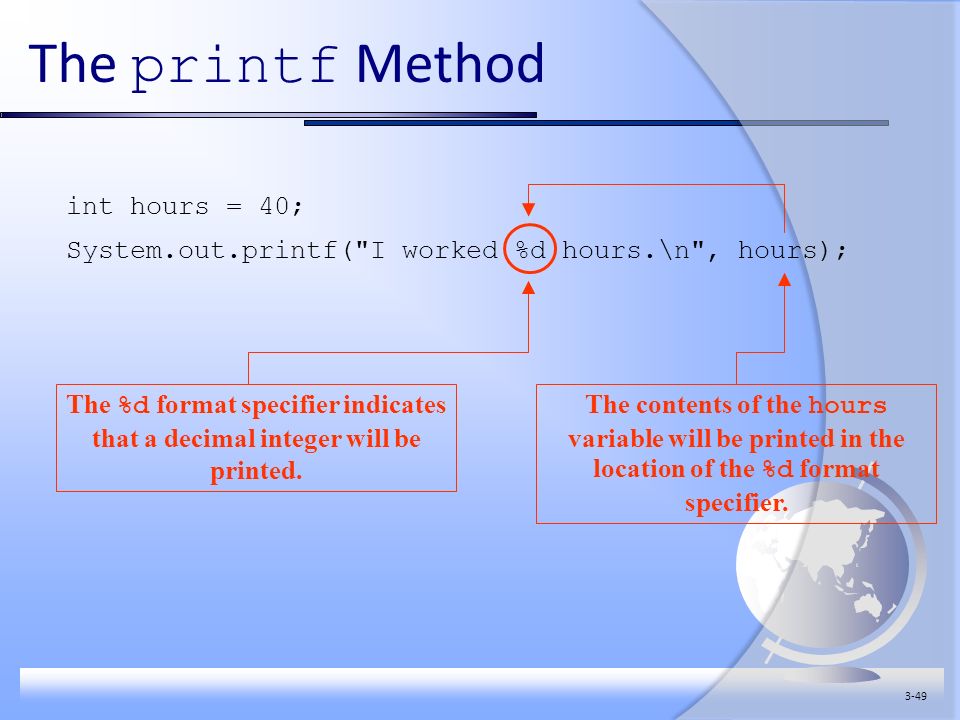 The printf Method

int hours = 40;
System.out.printf("I worked %d hours.\n", hours);

The %d format specifier indicates that a decimal integer will be printed.

The contents of the hours variable will be printed in the location of the %d format specifier.

3-49